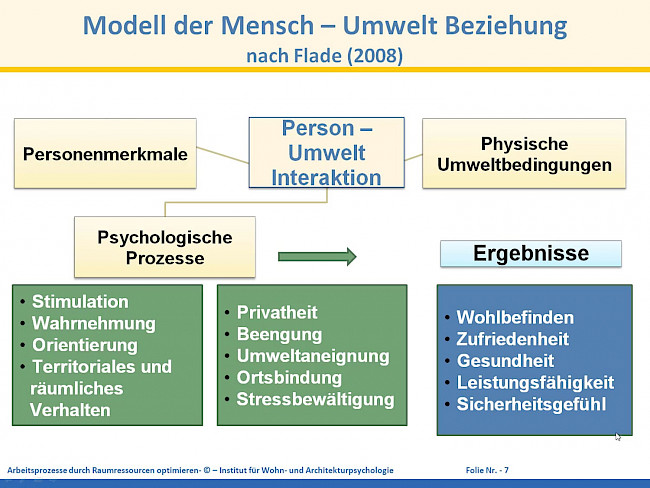 Modell der Mensch – Umwelt Beziehung
nach Flade (2008)

Personenmerkmale

Person – Umwelt Interaktion

Physische Umweltbedingungen

Psychologische Prozesse

Ergebnisse

• Stimulation
• Wahrnehmung
• Orientierung
• Territoriales und räumliches Verhalten

• Privatheit
• Beengung
• Umweltaneignung
• Ortsbindung
• Stressbewältigung

• Wohlbefinden
• Zufriedenheit
• Gesundheit
• Leistungsfähigkeit
• Sicherheitsgefühl

Arbeitsprozesse durch Raumressourcen optimieren- © – Institut für Wohn- und Architekturpsychologie

Folie Nr. - 7